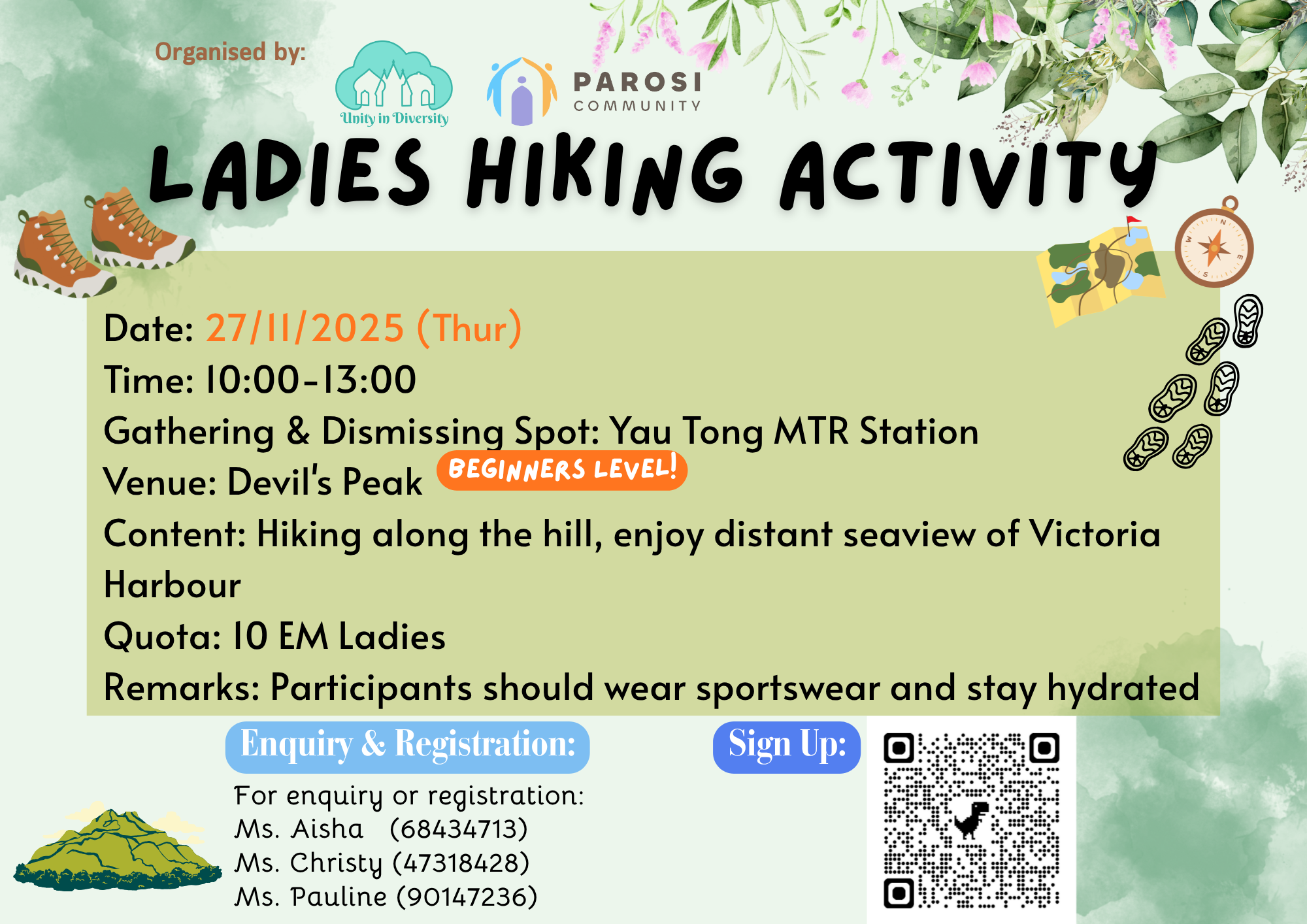 Organised by:

Unity in Diversity

PAROSI COMMUNITY

LADIES HIKING ACTIVITY

Date: 27/11/2025 (Thur)
Time: 10:00-13:00
Gathering & Dismissing Spot: Yau Tong MTR Station
Venue: Devil's Peak BEGINNERS LEVEL!
Content: Hiking along the hill, enjoy distant seaview of Victoria Harbour
Quota: 10 EM Ladies
Remarks: Participants should wear sportswear and stay hydrated

Enquiry & Registration:

For enquiry or registration:
Ms. Aisha (68434713)
Ms. Christy (47318428)
Ms. Pauline (90147236)

Sign Up: